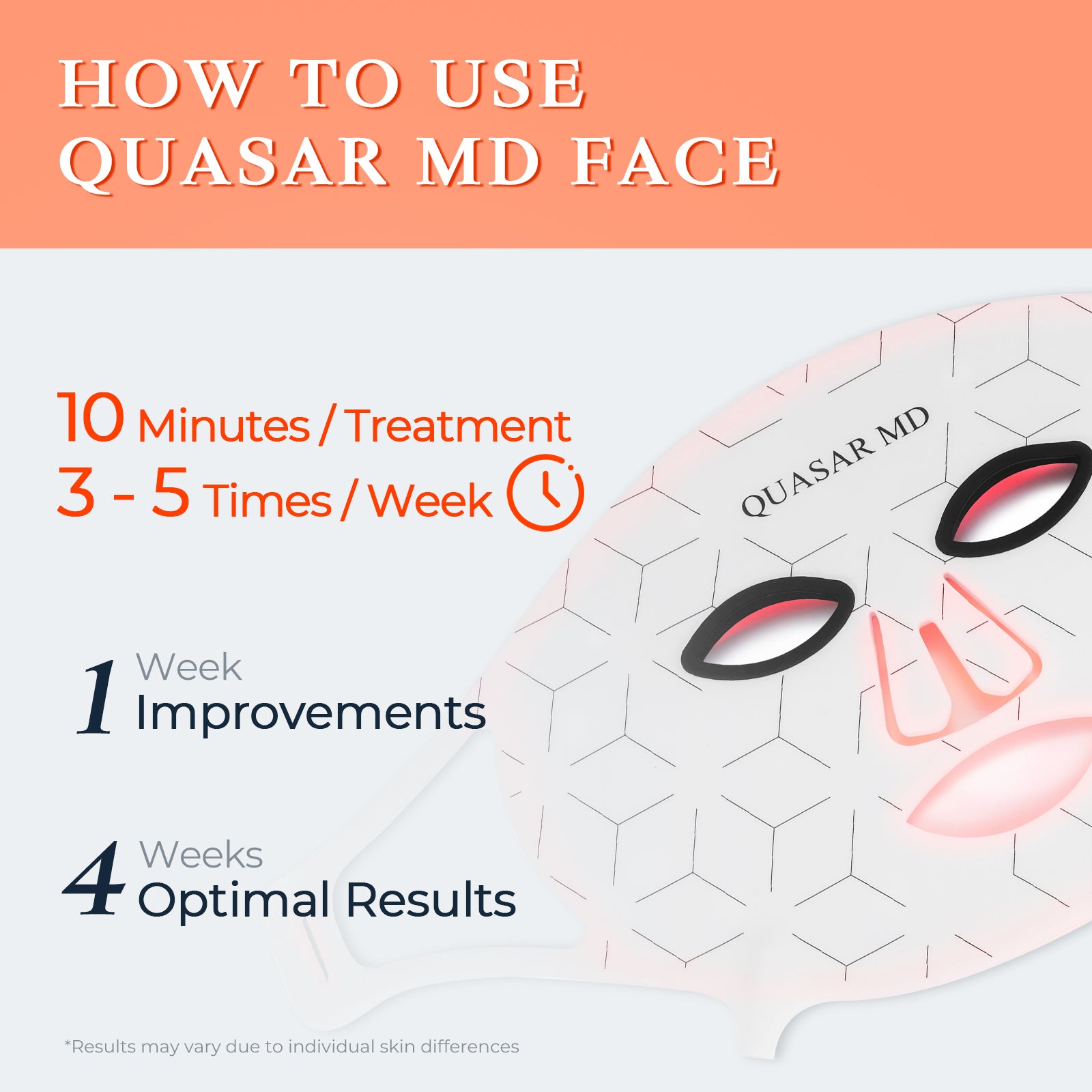 HOW TO USE
QUASAR MD FACE

10 Minutes / Treatment
3 - 5 Times / Week

QUASAR MD

1 Week
Improvements

4 Weeks
Optimal Results

*Results may vary due to individual skin differences